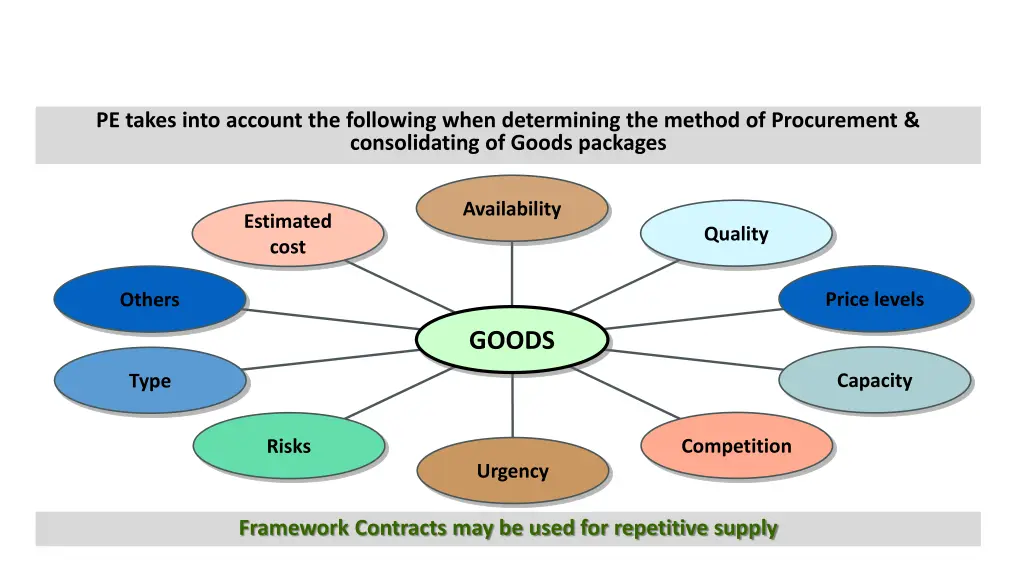 PE takes into account the following when determining the method of Procurement & consolidating of Goods packages

Availability

Estimated cost

Quality

Others

Price levels

GOODS

Type

Capacity

Risks

Competition

Urgency

Framework Contracts may be used for repetitive supply